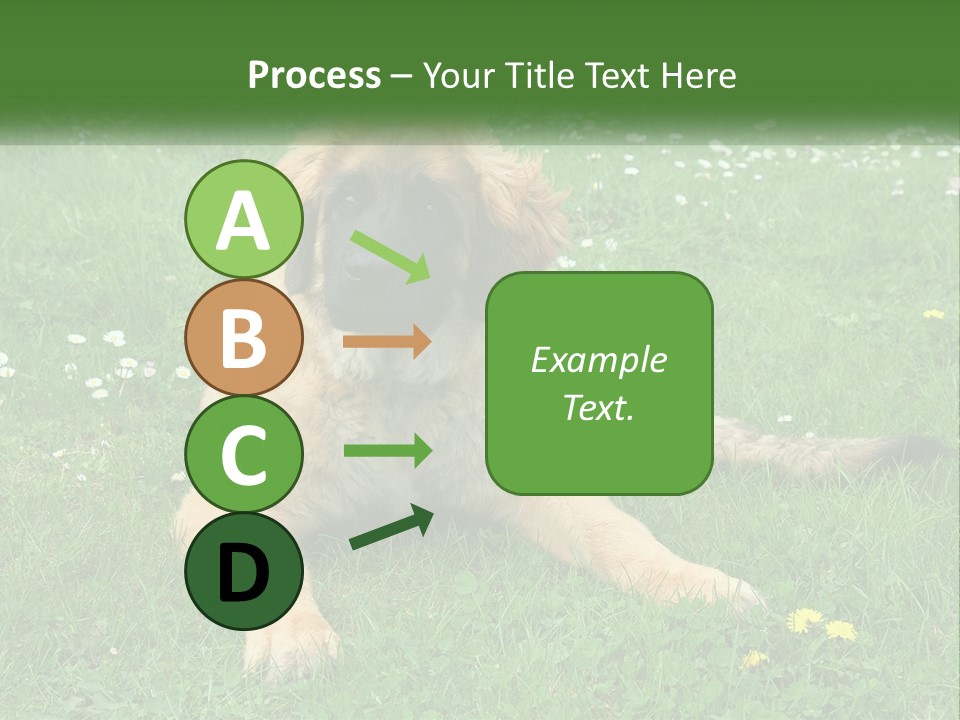 Process – Your Title Text Here

A

B

C

D

Example Text.